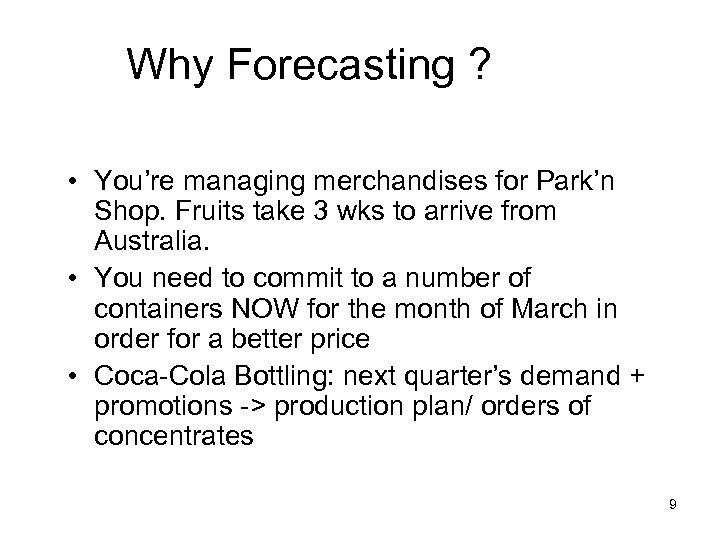 Why Forecasting ?

• You’re managing merchandises for Park’n Shop. Fruits take 3 wks to arrive from Australia.
• You need to commit to a number of containers NOW for the month of March in order for a better price
• Coca-Cola Bottling: next quarter’s demand + promotions -> production plan/ orders of concentrates

9